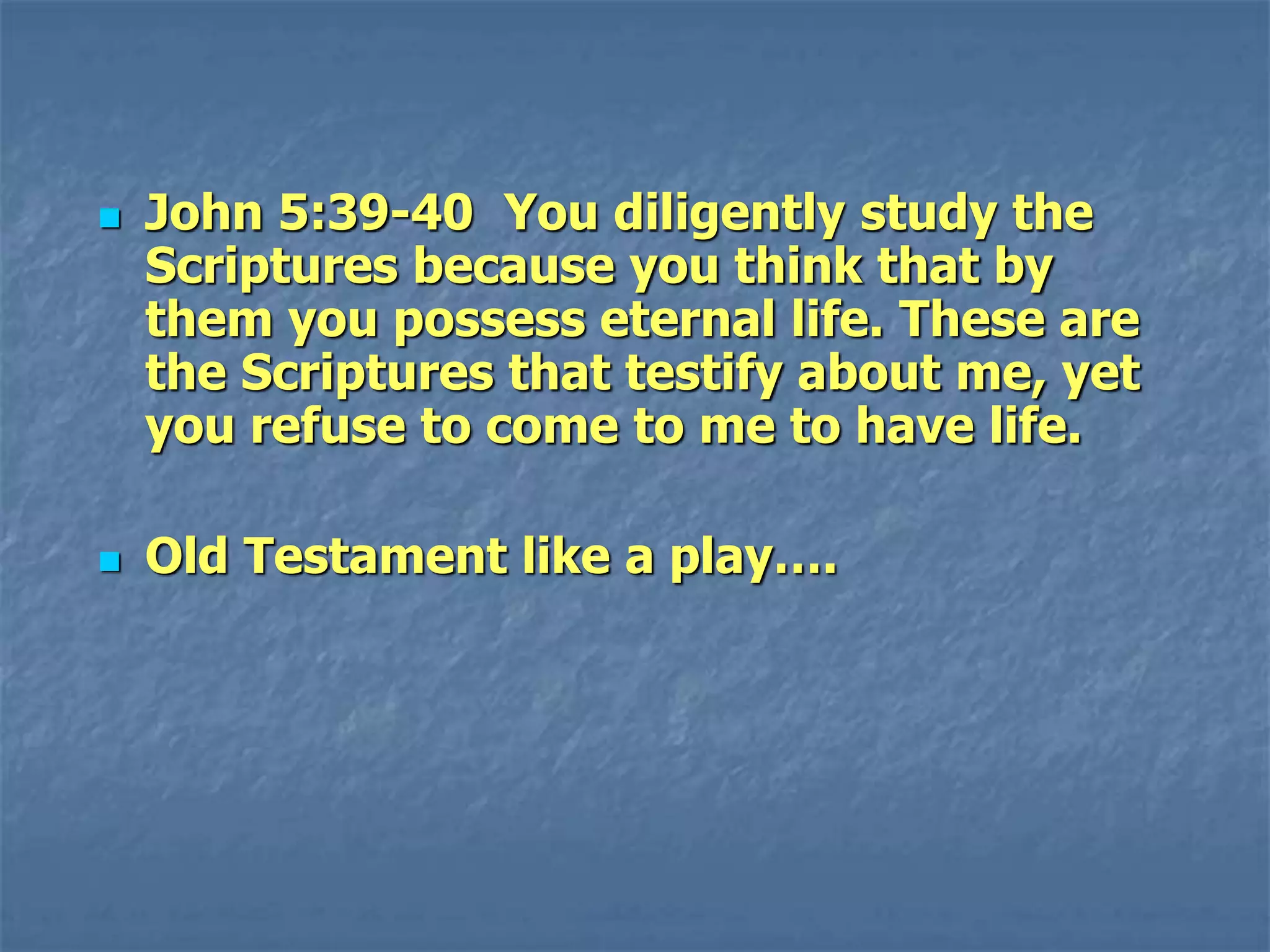 John 5:39-40 You diligently study the Scriptures because you think that by them you possess eternal life. These are the Scriptures that testify about me, yet you refuse to come to me to have life.

Old Testament like a play….